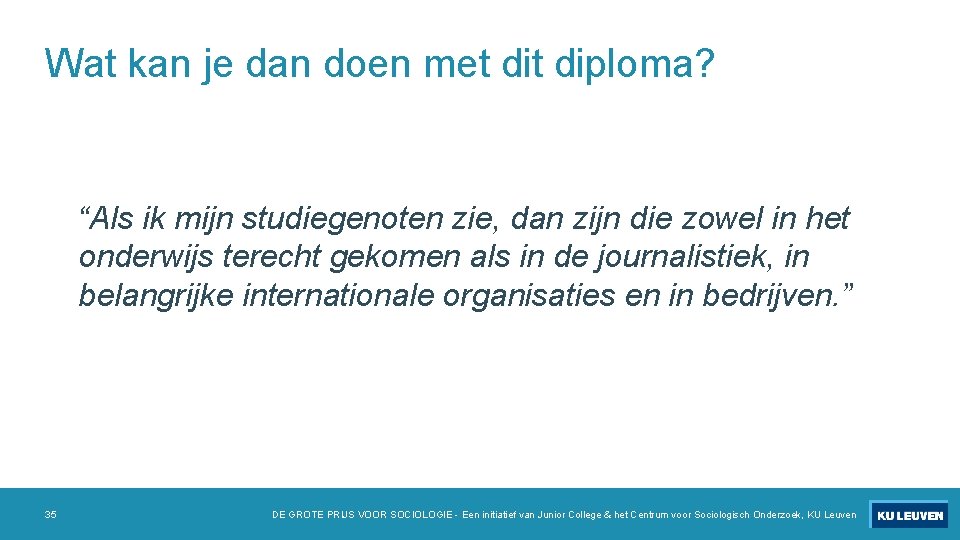 Wat kan je dan doen met dit diploma?

“Als ik mijn studiegenoten zie, dan zijn die zowel in het onderwijs terecht gekomen als in de journalistiek, in belangrijke internationale organisaties en in bedrijven.”

35

DE GROTE PRIJS VOOR SOCIOLOGIE - Een initiatief van Junior College & het Centrum voor Sociologisch Onderzoek, KU Leuven

KU LEUVEN